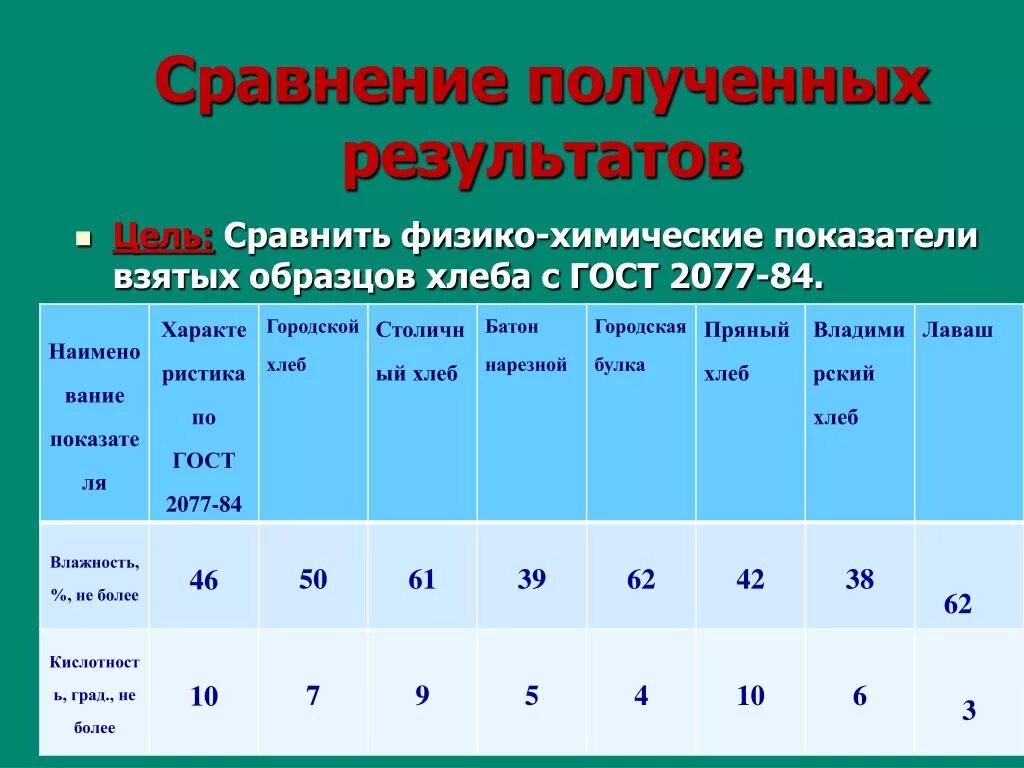 Сравнение полученных результатов

Цель: Сравнить физико-химические показатели взятых образцов хлеба с ГОСТ 2077-84.

| Наименование показателя | Характеристика по ГОСТ 2077-84 | Городской хлеб | Столичный хлеб | Батон нарезной | Городская булка | Пряный хлеб | Владимирский хлеб | Лаваш |
|---|---|---|---|---|---|---|---|---|
| Влажность, %, не более | 46 | 50 | 61 | 39 | 62 | 42 | 38 | 62 |
| Кислотность, град., не более | 10 | 7 | 9 | 5 | 4 | 10 | 6 | 3 |